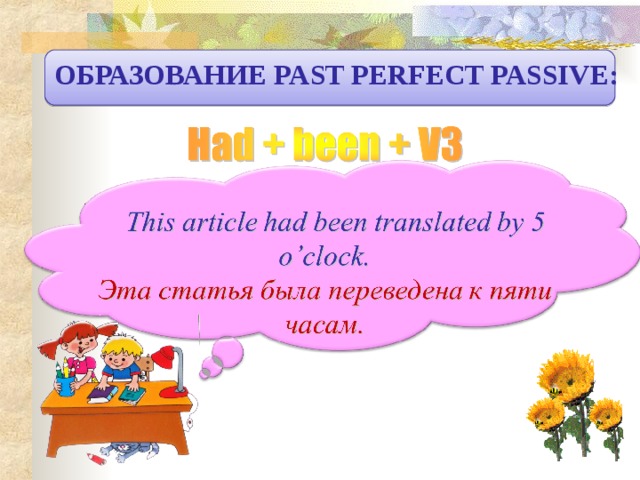 ОБРАЗОВАНИЕ PAST PERFECT PASSIVE:

Had + been + V3

This article had been translated by 5 o’clock.
Эта статья была переведена к пяти часам.